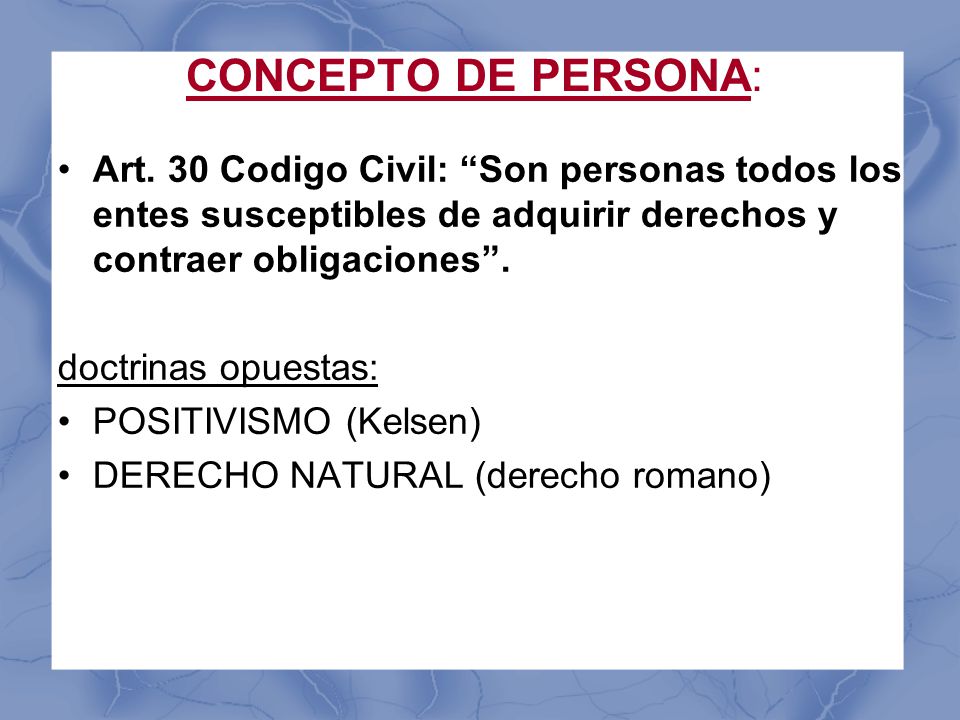 CONCEPTO DE PERSONA:

• Art. 30 Codigo Civil: “Son personas todos los entes susceptibles de adquirir derechos y contraer obligaciones”.

doctrinas opuestas:
• POSITIVISMO (Kelsen)
• DERECHO NATURAL (derecho romano)